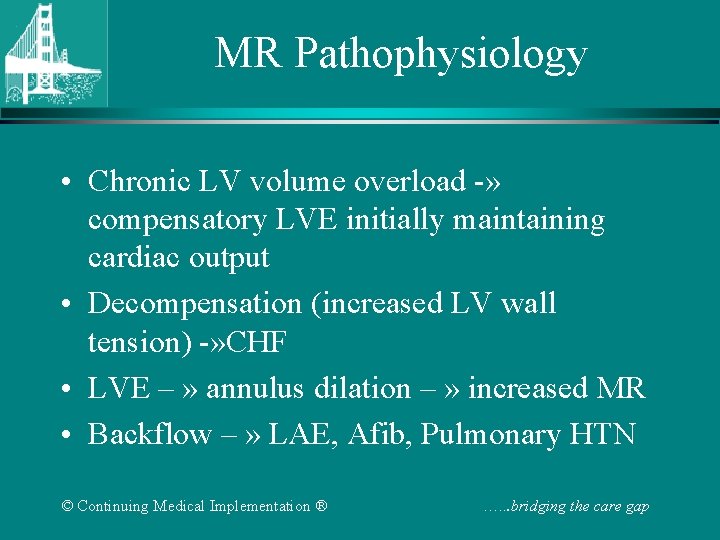 MR Pathophysiology

• Chronic LV volume overload -» compensatory LVE initially maintaining cardiac output
• Decompensation (increased LV wall tension) -»CHF
• LVE – » annulus dilation – » increased MR
• Backflow – » LAE, Afib, Pulmonary HTN

© Continuing Medical Implementation ®

…...bridging the care gap